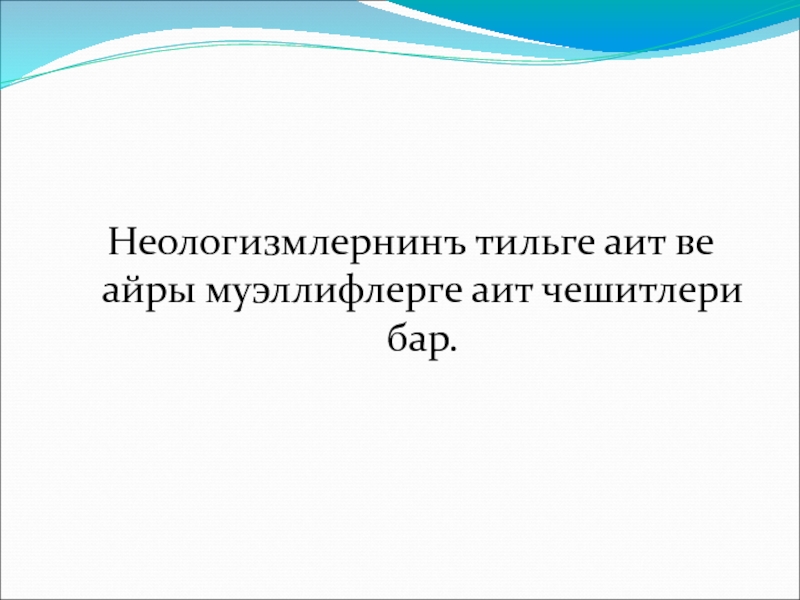 Неологизмлернинъ тильге аит ве айры муэллифлерге аит чешитлери бар.